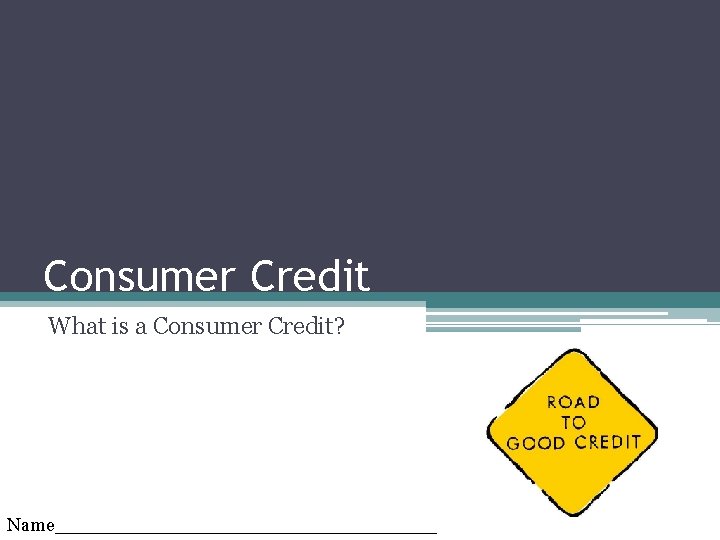 Consumer Credit

What is a Consumer Credit?

ROAD TO GOOD CREDIT

Name______________________________________